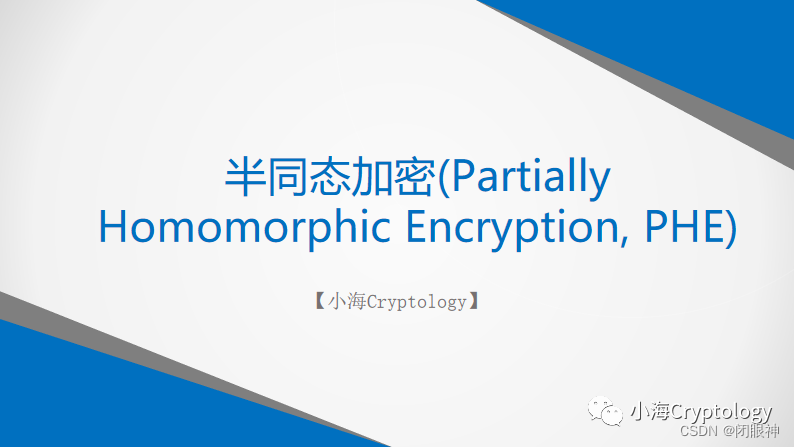 半同态加密(Partially Homomorphic Encryption, PHE)

【小海Cryptology】

小海Cryptology
CSDN @闭眼神